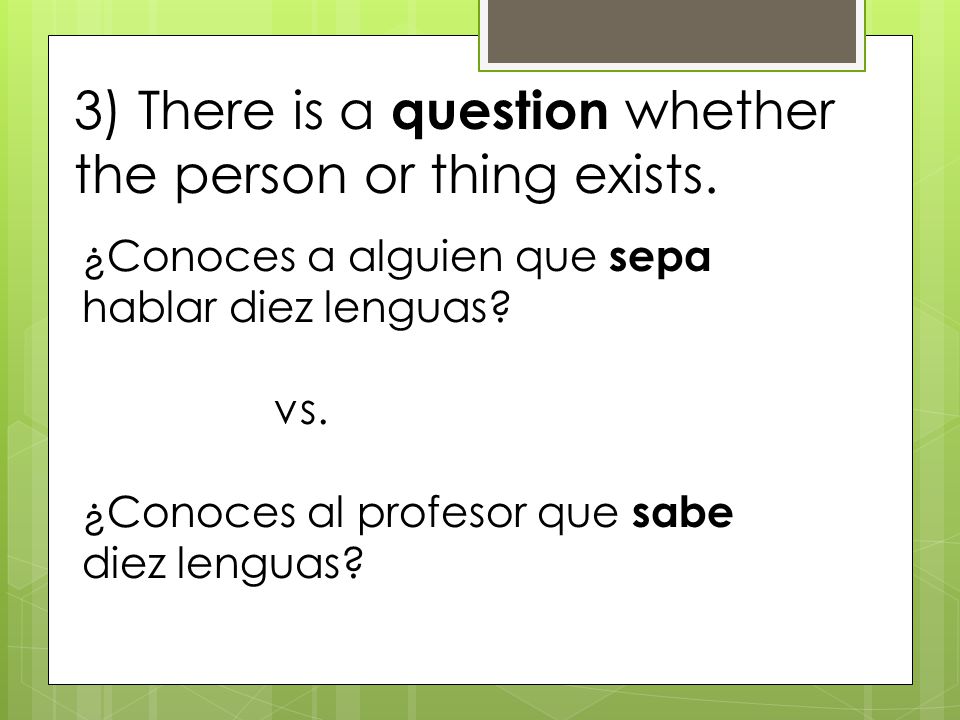 3) There is a question whether the person or thing exists.

¿Conoces a alguien que sepa hablar diez lenguas?

vs.

¿Conoces al profesor que sabe diez lenguas?